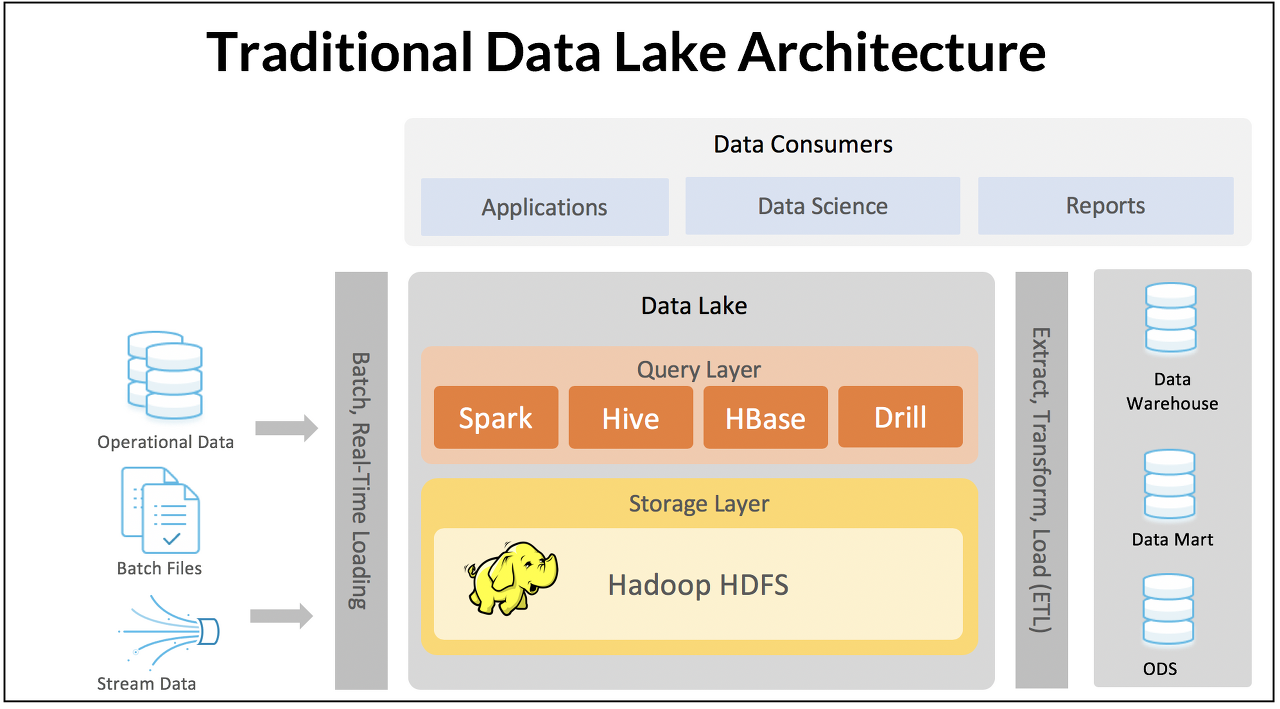 Traditional Data Lake Architecture

Data Consumers

Applications

Data Science

Reports

Operational Data

Batch Files

Stream Data

Batch, Real-Time Loading

Data Lake

Query Layer

Spark

Hive

HBase

Drill

Storage Layer

Hadoop HDFS

Extract, Transform, Load (ETL)

Data Warehouse

Data Mart

ODS